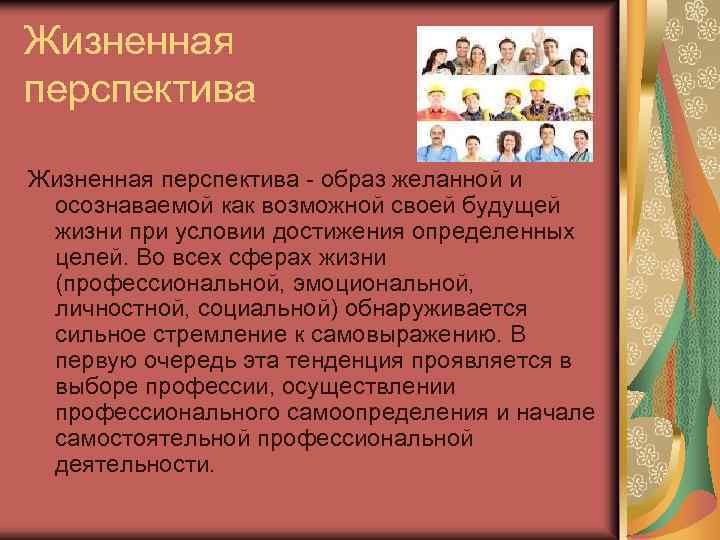 Жизненная перспектива

Жизненная перспектива - образ желанной и осознаваемой как возможной своей будущей жизни при условии достижения определенных целей. Во всех сферах жизни (профессиональной, эмоциональной, личностной, социальной) обнаруживается сильное стремление к самовыражению. В первую очередь эта тенденция проявляется в выборе профессии, осуществлении профессионального самоопределения и начале самостоятельной профессиональной деятельности.